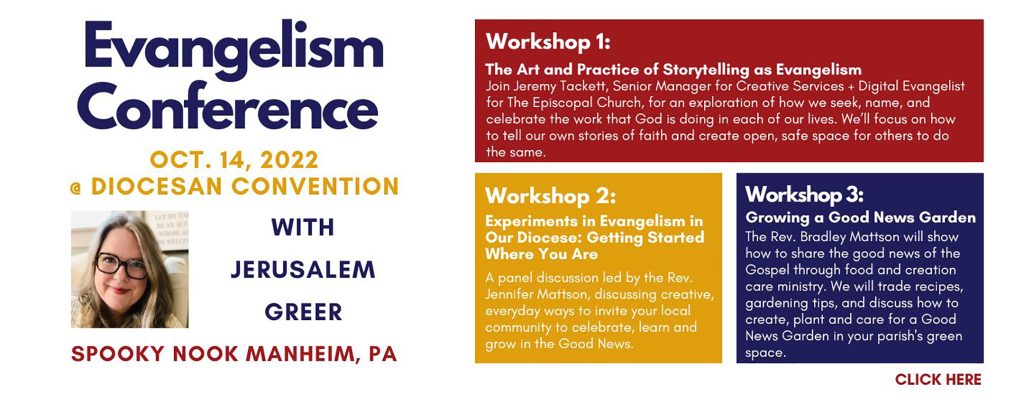 Evangelism Conference

OCT. 14, 2022
@ DIOCESAN CONVENTION

WITH
JERUSALEM
GREER

SPOOKY NOOK MANHEIM, PA

Workshop 1:

The Art and Practice of Storytelling as Evangelism
Join Jeremy Tackett, Senior Manager for Creative Services + Digital Evangelist for The Episcopal Church, for an exploration of how we seek, name, and celebrate the work that God is doing in each of our lives. We'll focus on how to tell our own stories of faith and create open, safe space for others to do the same.

Workshop 2:

Experiments in Evangelism in Our Diocese: Getting Started Where You Are

A panel discussion led by the Rev. Jennifer Mattson, discussing creative, everyday ways to invite your local community to celebrate, learn and grow in the Good News.

Workshop 3:

Growing a Good News Garden
The Rev. Bradley Mattson will show how to share the good news of the Gospel through food and creation care ministry. We will trade recipes, gardening tips, and discuss how to create, plant and care for a Good News Garden in your parish's green space.

CLICK HERE